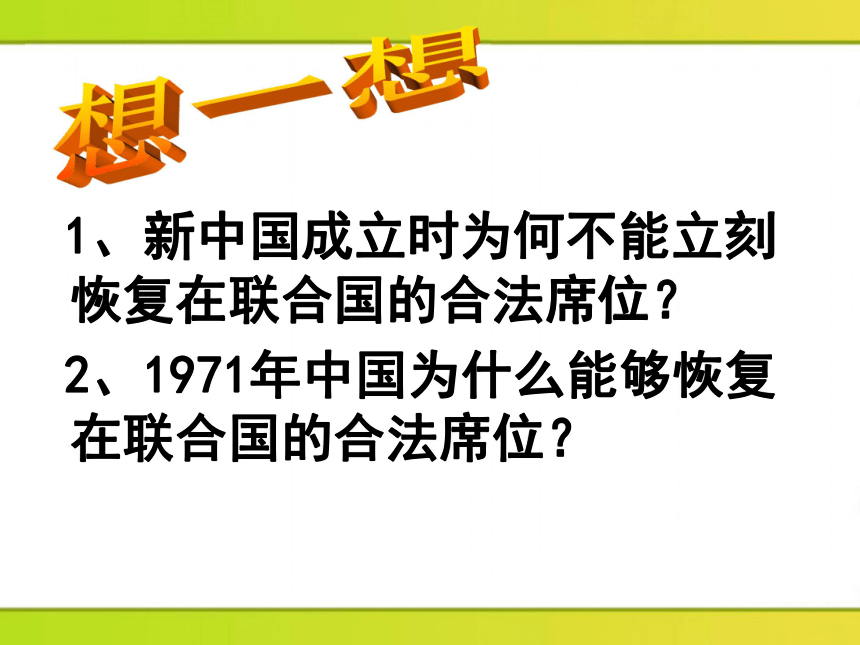 想一想

1、新中国成立时为何不能立刻恢复在联合国的合法席位？

2、1971年中国为什么能够恢复在联合国的合法席位？